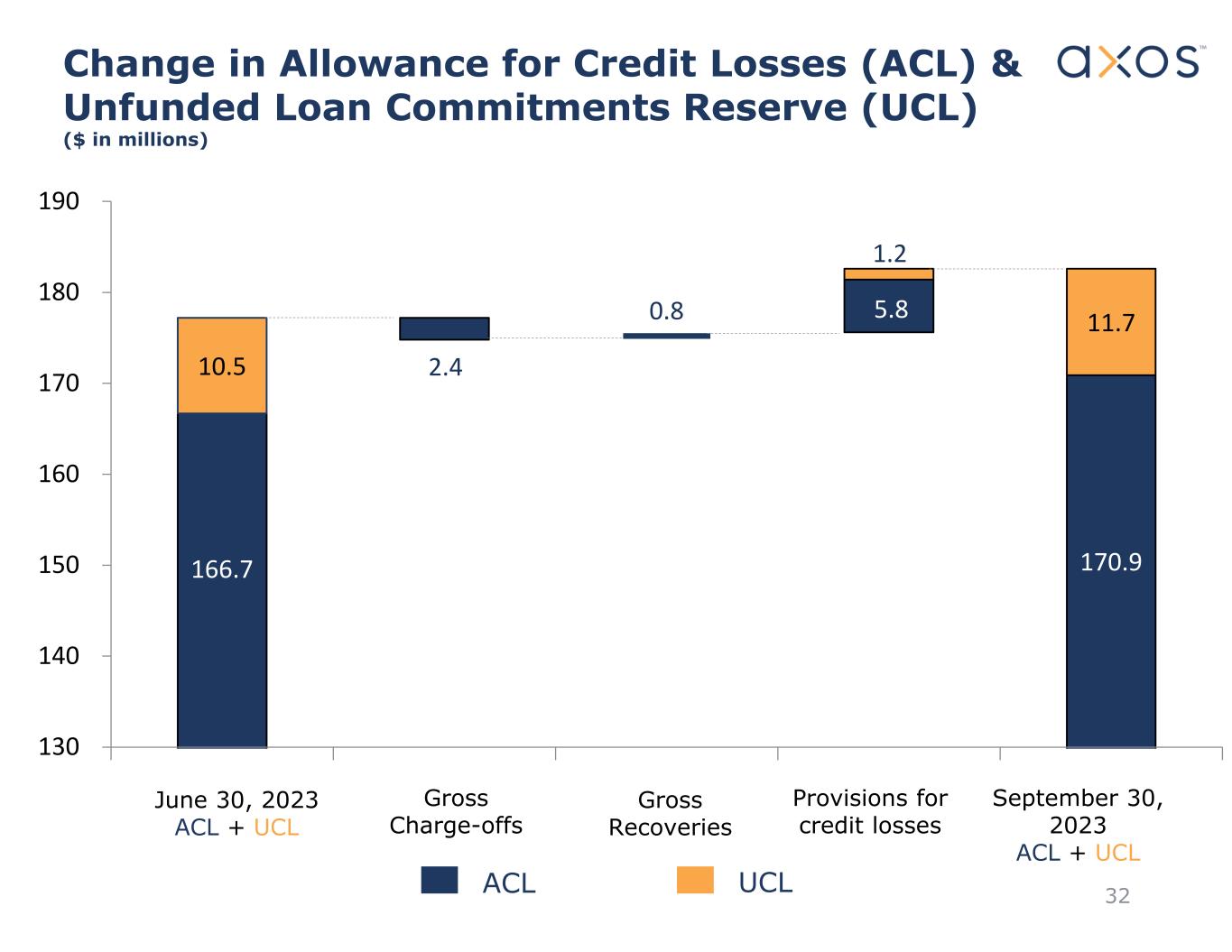 Change in Allowance for Credit Losses (ACL) & Unfunded Loan Commitments Reserve (UCL)
($ in millions)

axos™

190
180
170
160
150
140
130

10.5
166.7
2.4
0.8
1.2
5.8
11.7
170.9

June 30, 2023
ACL + UCL

Gross Charge-offs

Gross Recoveries

Provisions for credit losses

September 30, 2023
ACL + UCL

ACL
UCL

32